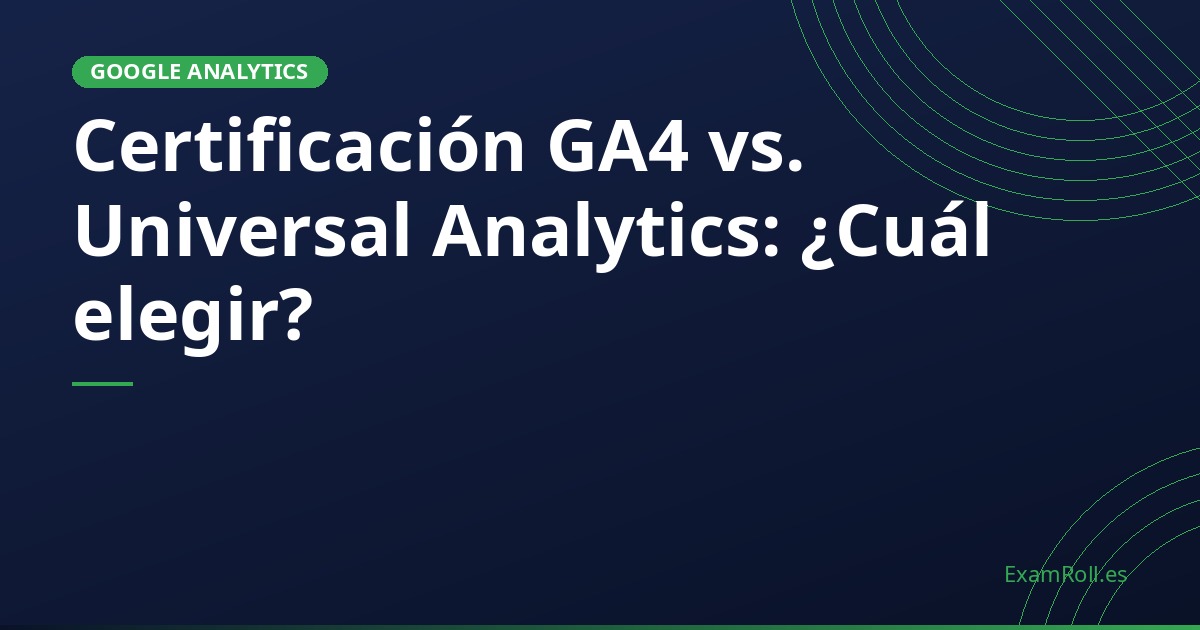 GOOGLE ANALYTICS

Certificación GA4 vs. Universal Analytics: ¿Cuál elegir?

ExamRoll.es